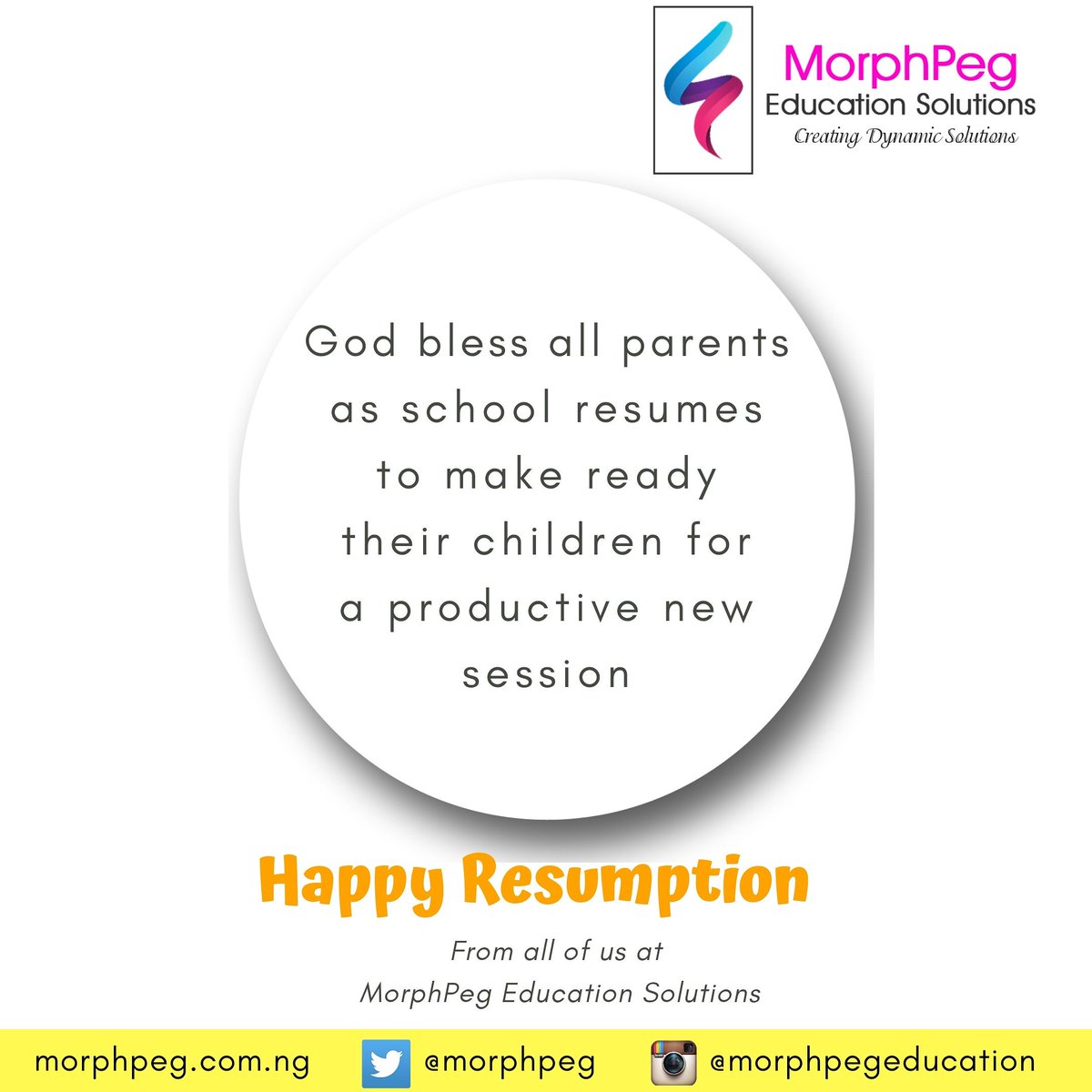 MorphPeg
Education Solutions
Creating Dynamic Solutions

God bless all parents as school resumes to make ready their children for a productive new session

Happy Resumption

From all of us at
MorphPeg Education Solutions

morphpeg.com.ng @morphpeg @morphpegeducation